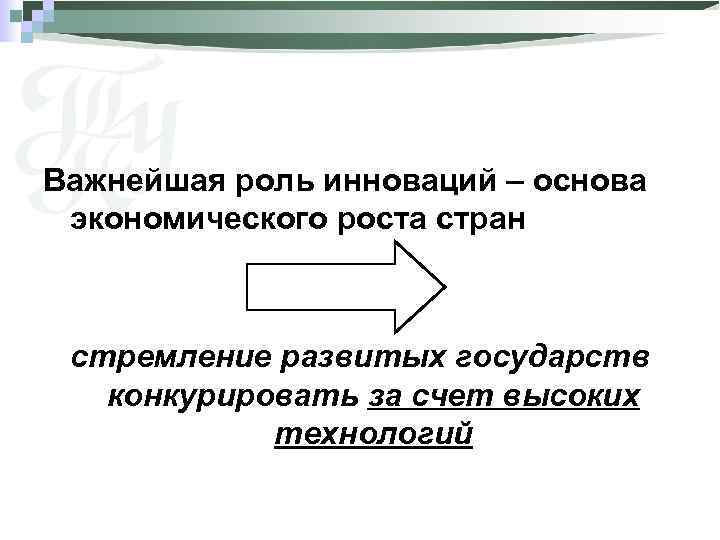 Важнейшая роль инноваций – основа экономического роста стран

стремление развитых государств конкурировать за счет высоких технологий